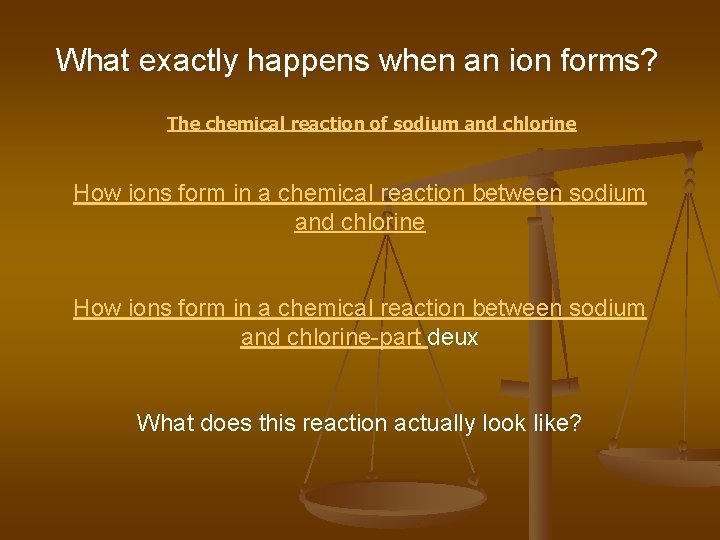 What exactly happens when an ion forms?

The chemical reaction of sodium and chlorine

How ions form in a chemical reaction between sodium and chlorine

How ions form in a chemical reaction between sodium and chlorine-part deux

What does this reaction actually look like?